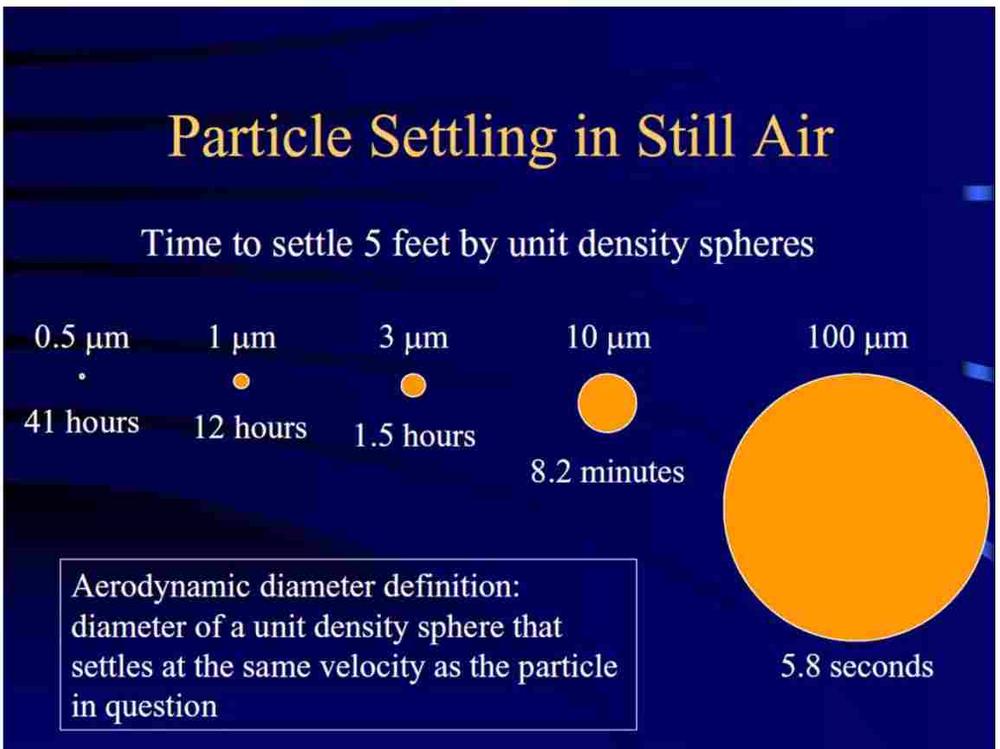 Particle Settling in Still Air

Time to settle 5 feet by unit density spheres

0.5 µm
41 hours

1 µm
12 hours

3 µm
1.5 hours

10 µm
8.2 minutes

100 µm
5.8 seconds

Aerodynamic diameter definition: diameter of a unit density sphere that settles at the same velocity as the particle in question